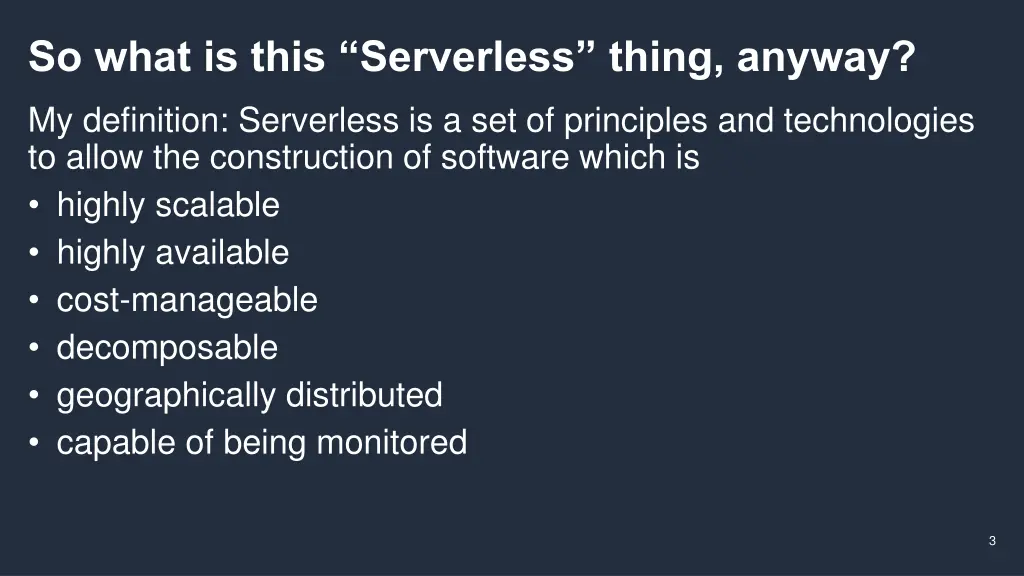 So what is this “Serverless” thing, anyway?

My definition: Serverless is a set of principles and technologies to allow the construction of software which is

• highly scalable
• highly available
• cost-manageable
• decomposable
• geographically distributed
• capable of being monitored

3